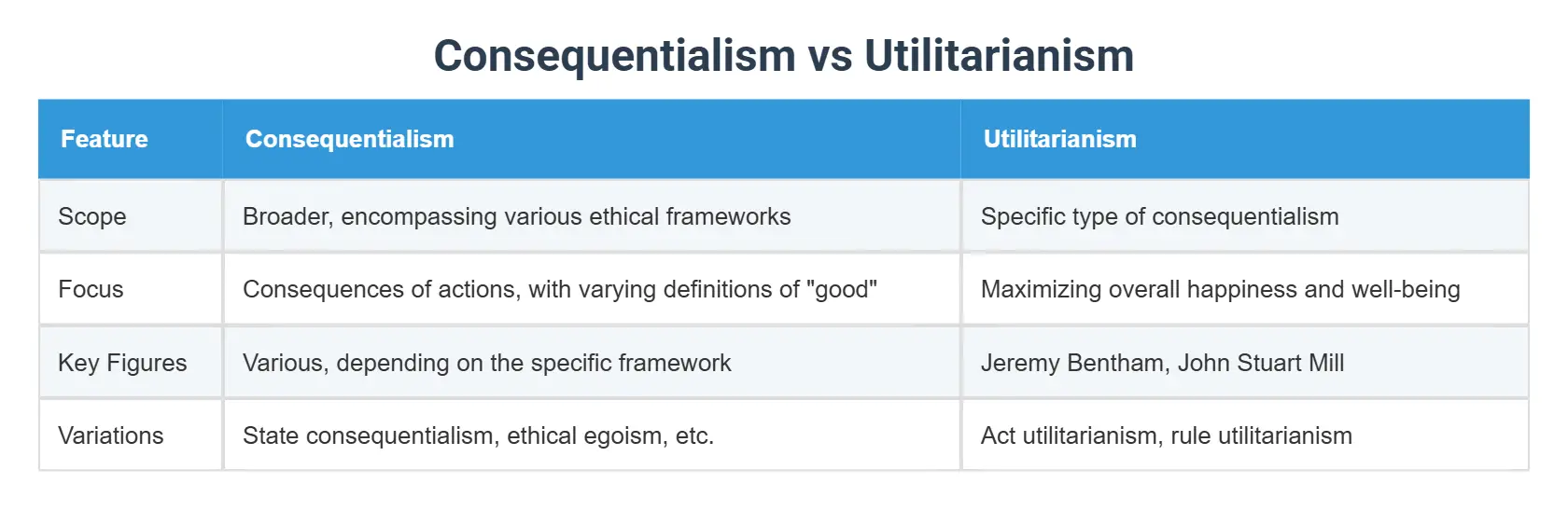 Consequentialism vs Utilitarianism

| Feature | Consequentialism | Utilitarianism |
|---|---|---|
| Scope | Broader, encompassing various ethical frameworks | Specific type of consequentialism |
| Focus | Consequences of actions, with varying definitions of "good" | Maximizing overall happiness and well-being |
| Key Figures | Various, depending on the specific framework | Jeremy Bentham, John Stuart Mill |
| Variations | State consequentialism, ethical egoism, etc. | Act utilitarianism, rule utilitarianism |